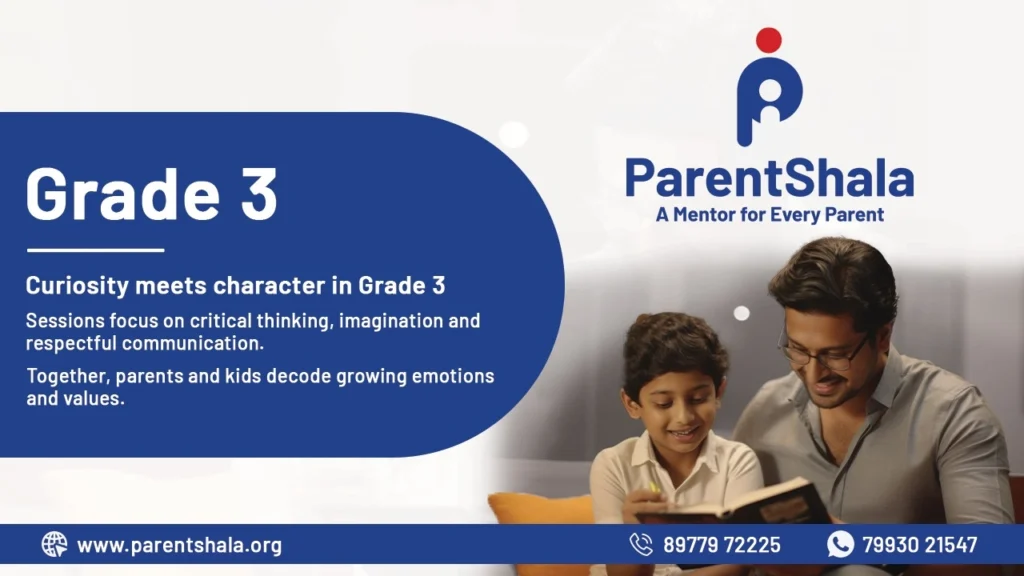 Grade 3

Curiosity meets character in Grade 3

Sessions focus on critical thinking, imagination and respectful communication.

Together, parents and kids decode growing emotions and values.

ParentShala
A Mentor for Every Parent

www.parentshala.org

89779 72225

79930 21547